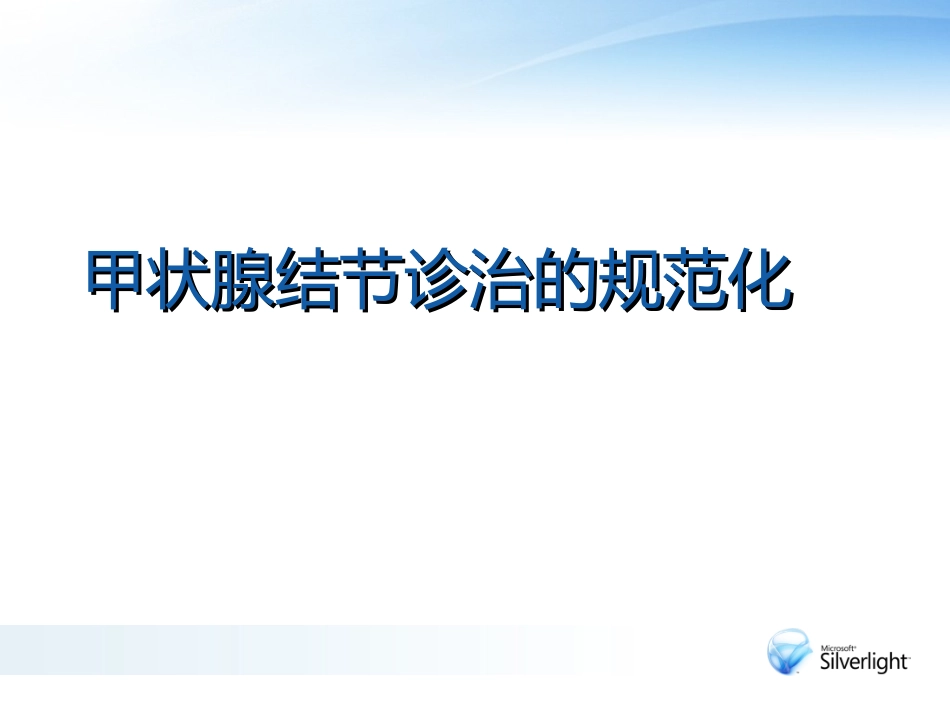 甲状腺结节诊治的规范化

Microsoft® Silverlight™